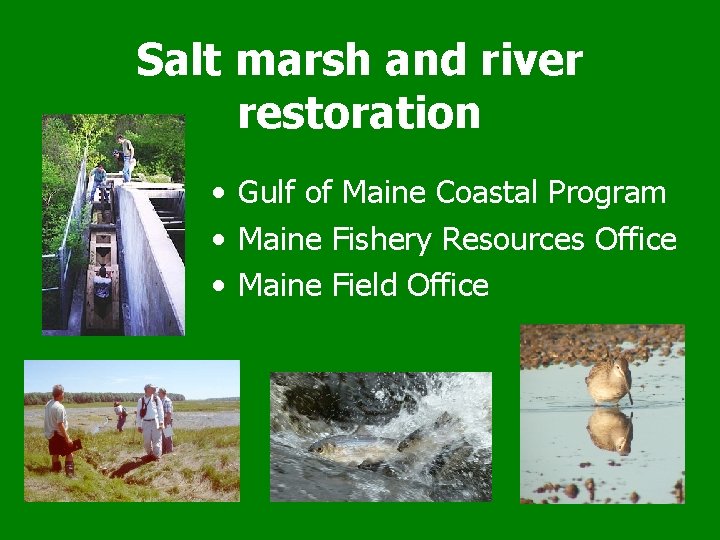 Salt marsh and river restoration

• Gulf of Maine Coastal Program
• Maine Fishery Resources Office
• Maine Field Office